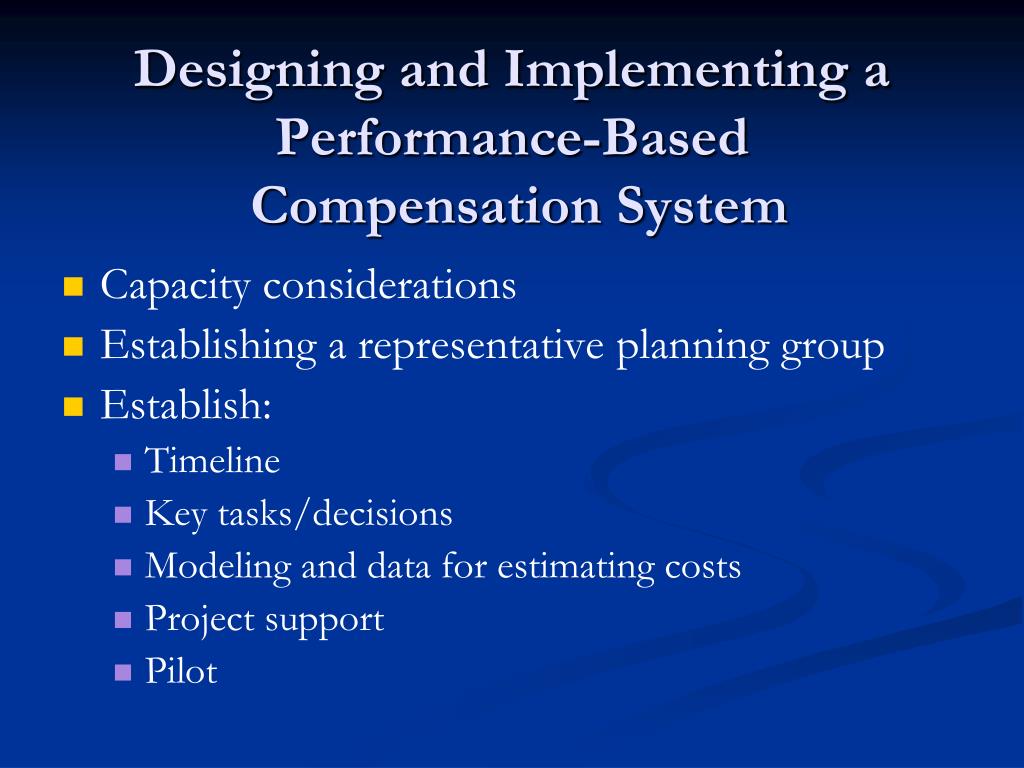 Designing and Implementing a Performance-Based Compensation System

Capacity considerations
Establishing a representative planning group
Establish:
Timeline
Key tasks/decisions
Modeling and data for estimating costs
Project support
Pilot